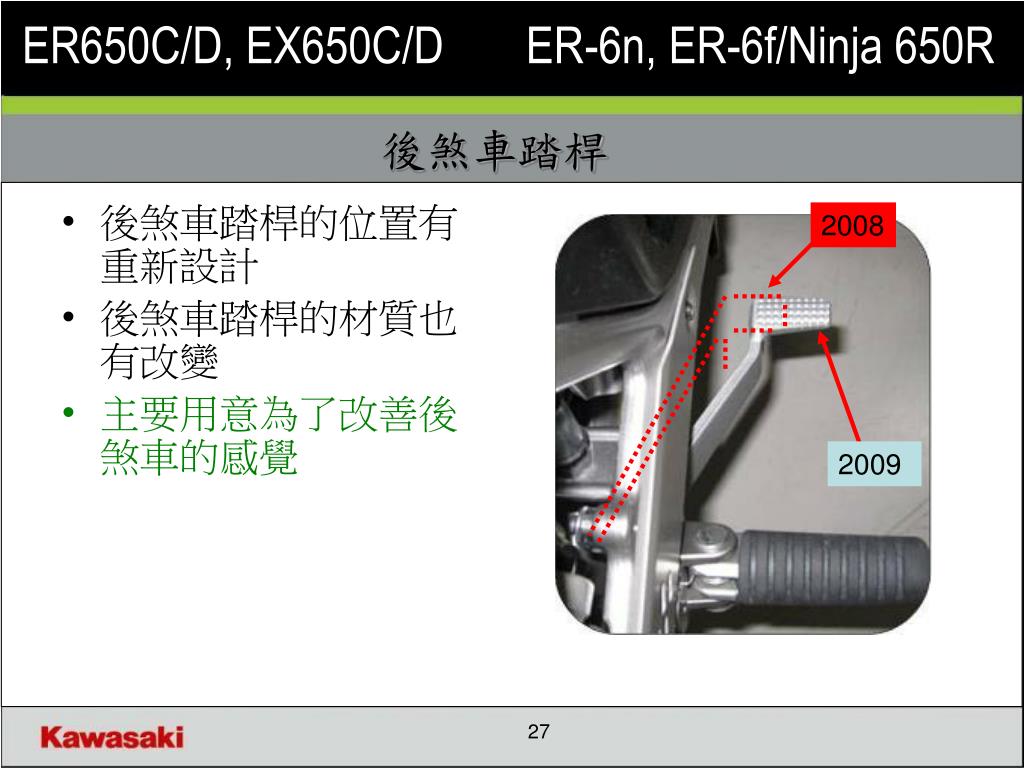 ER650C/D, EX650C/D ER-6n, ER-6f/Ninja 650R

後煞車踏桿

• 後煞車踏桿的位置有重新設計
• 後煞車踏桿的材質也有改變
• 主要用意為了改善後煞車的感覺

2008

2009

Kawasaki

27